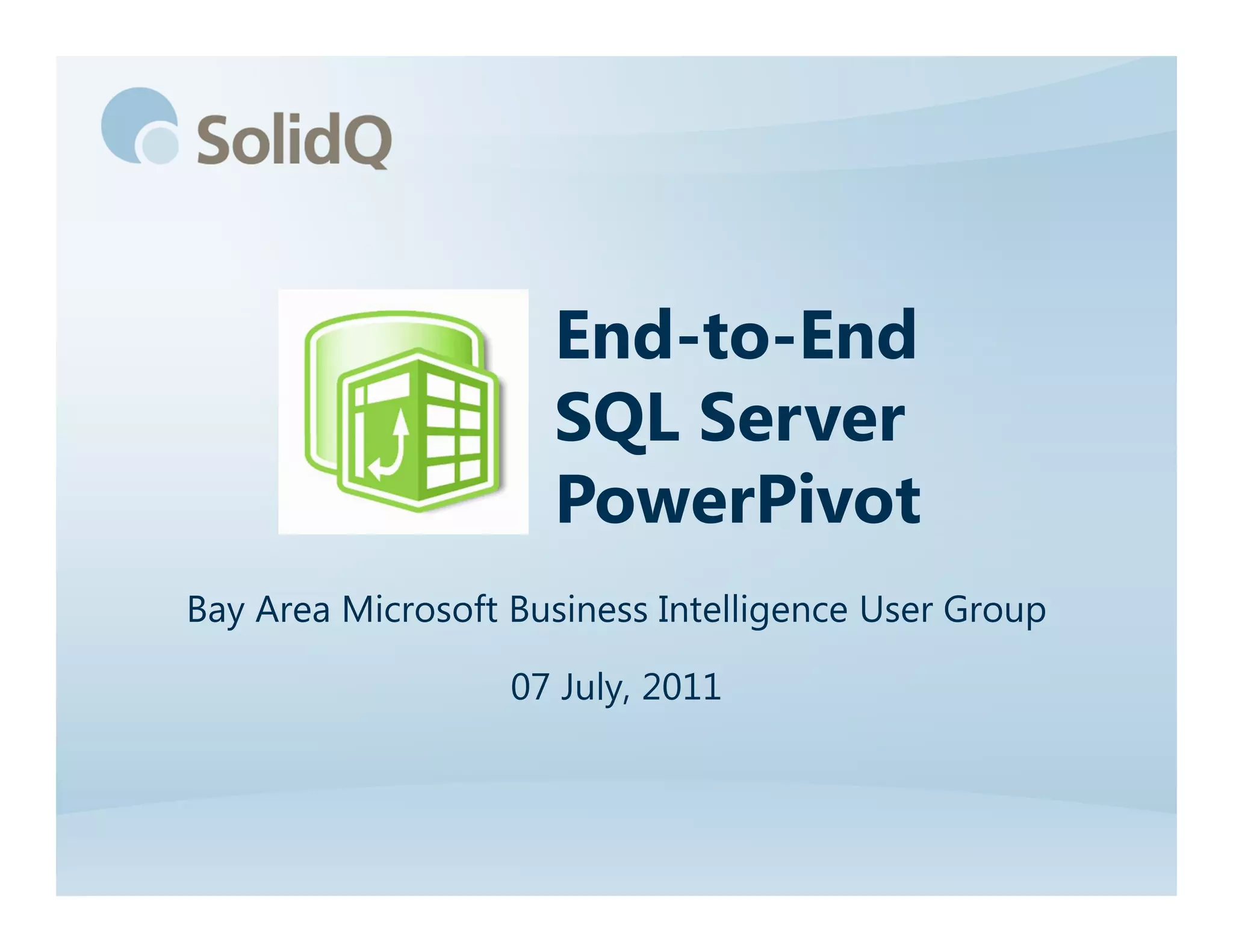 SolidQ

End-to-End
SQL Server
PowerPivot

Bay Area Microsoft Business Intelligence User Group

07 July, 2011